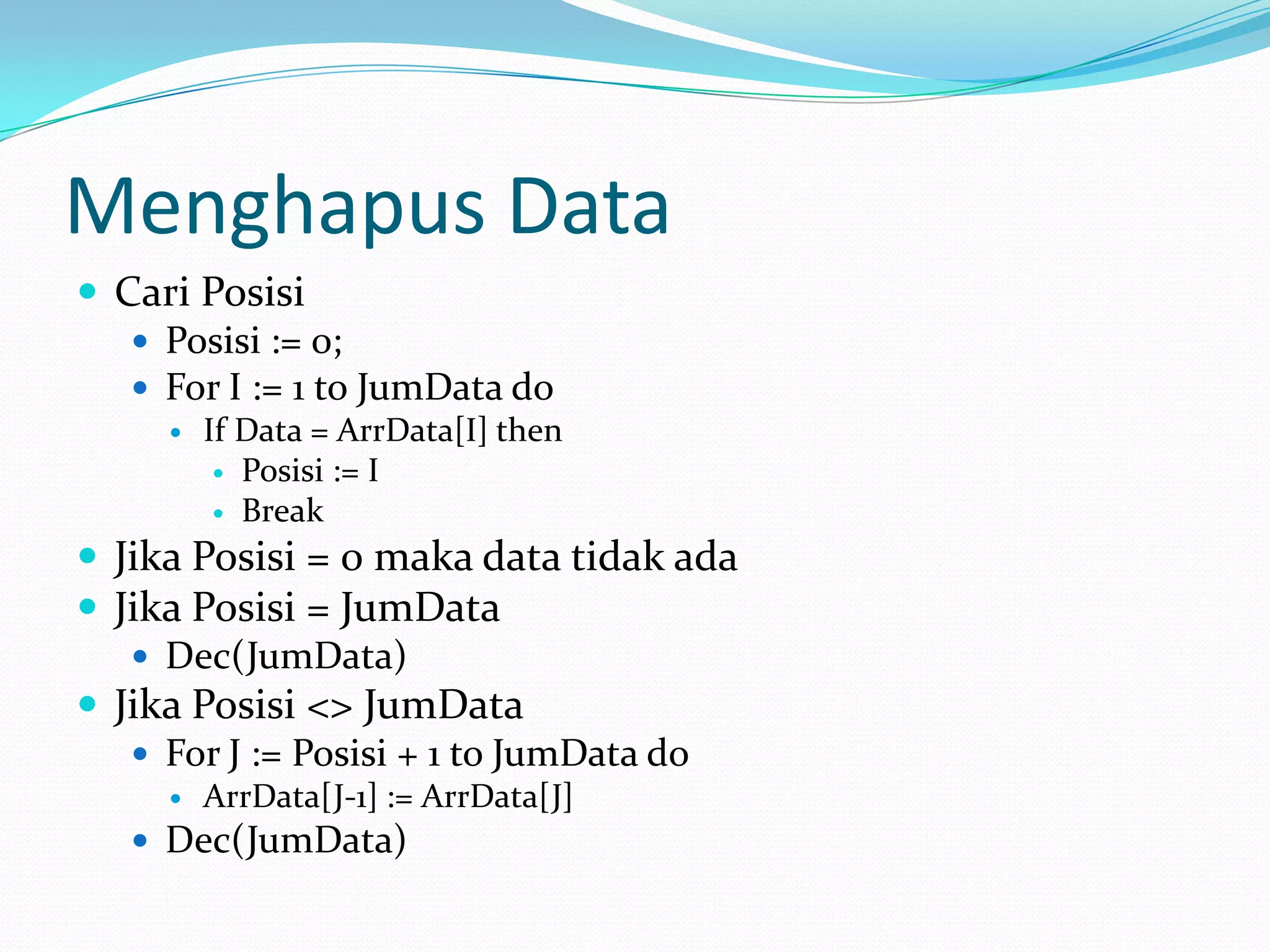 Menghapus Data

- Cari Posisi
  - Posisi := 0;
  - For I := 1 to JumData do
    - If Data = ArrData[I] then
      - Posisi := I
      - Break
- Jika Posisi = 0 maka data tidak ada
- Jika Posisi = JumData
  - Dec(JumData)
- Jika Posisi <> JumData
  - For J := Posisi + 1 to JumData do
    - ArrData[J-1] := ArrData[J]
  - Dec(JumData)